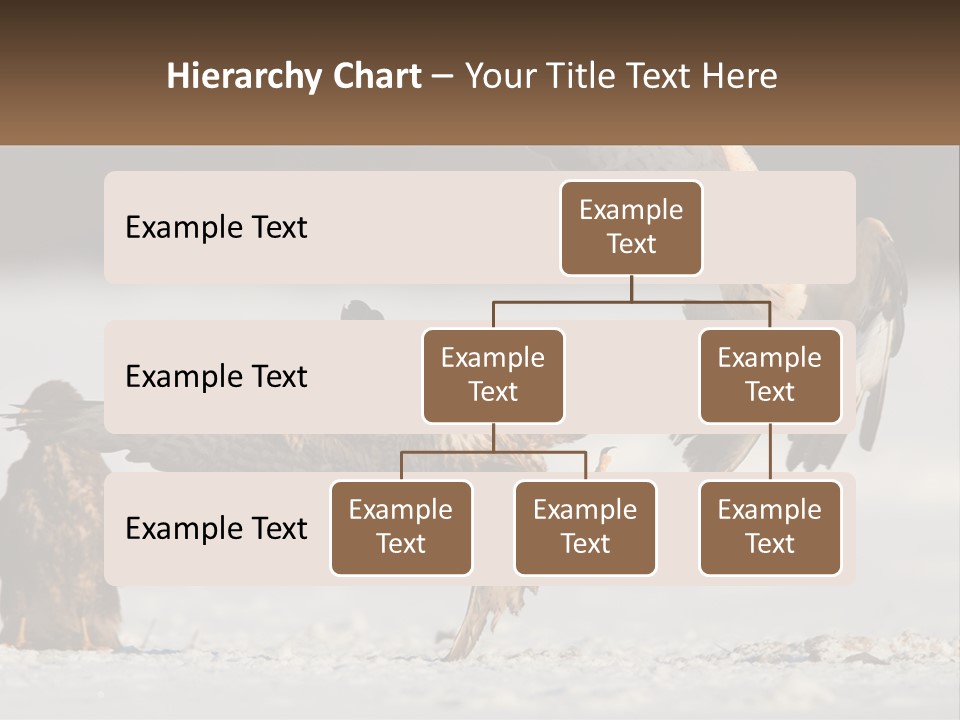 Hierarchy Chart – Your Title Text Here

Example Text

Example Text

Example Text

Example Text

Example Text

Example Text

Example Text

Example Text

Example Text